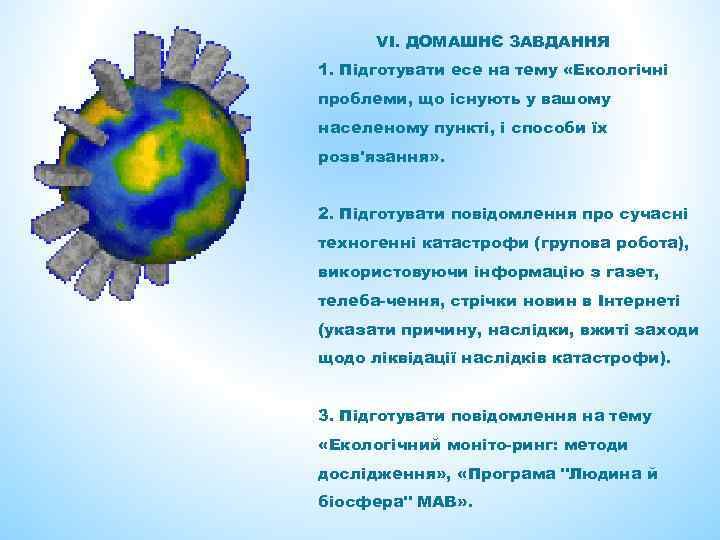 VI. ДОМАШНЄ ЗАВДАННЯ

1. Підготувати есе на тему «Екологічні проблеми, що існують у вашому населеному пункті, і способи їх розв'язання».

2. Підготувати повідомлення про сучасні техногенні катастрофи (групова робота), використовуючи інформацію з газет, телеба-чення, стрічки новин в Інтернеті (указати причину, наслідки, вжиті заходи щодо ліквідації наслідків катастрофи).

3. Підготувати повідомлення на тему «Екологічний моніто-ринг: методи дослідження», «Програма "Людина й біосфера" МАВ».